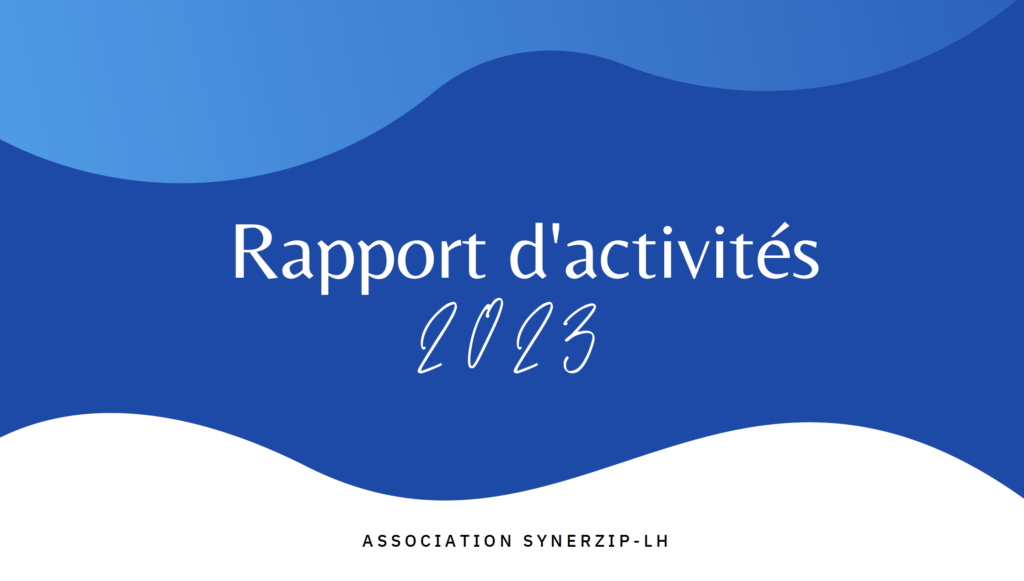 Rapport d'activités
2023

ASSOCIATION SYNERZIP-LH